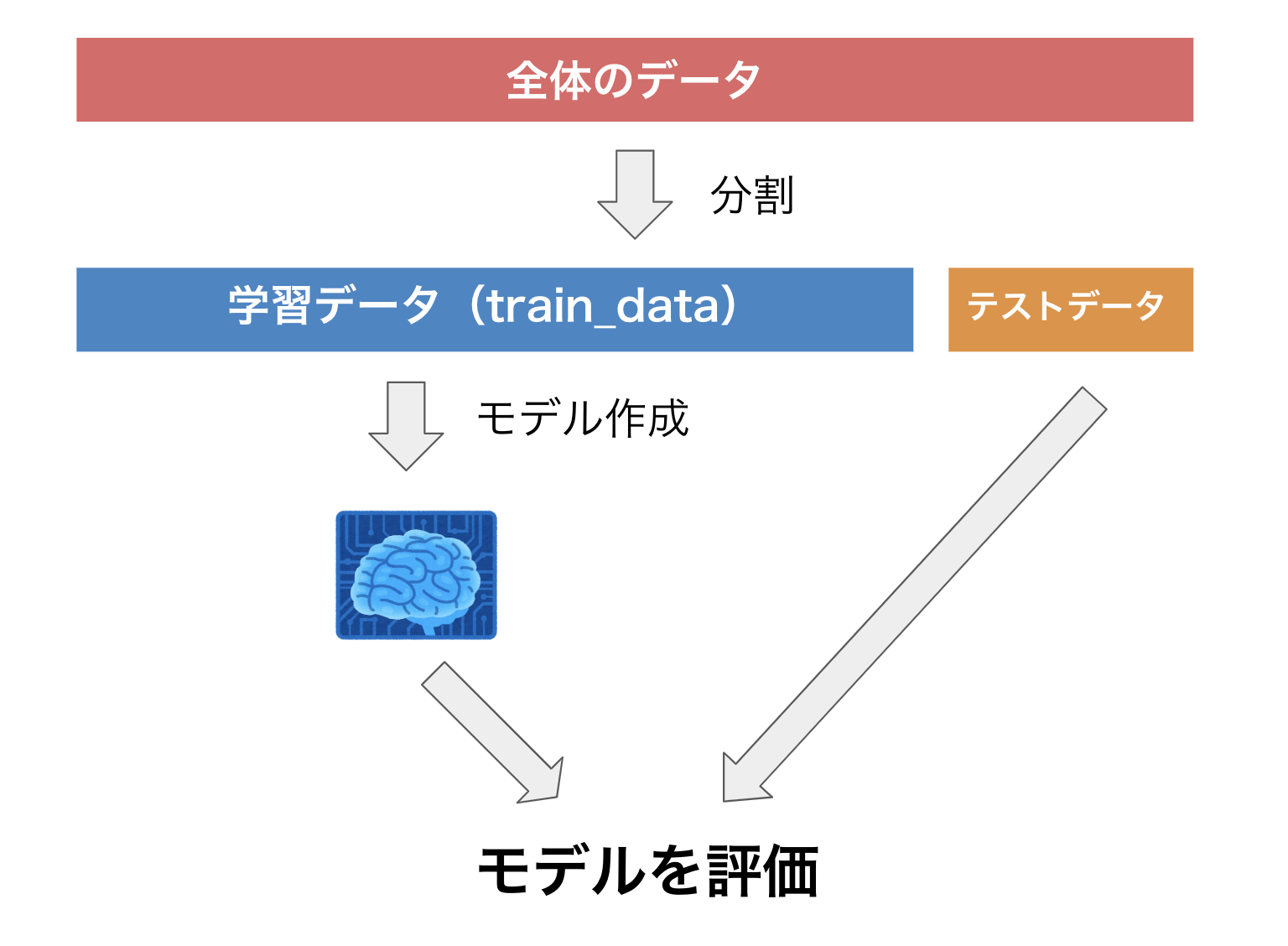 全体のデータ

分割

学習データ（train_data）

テストデータ

モデル作成

モデルを評価